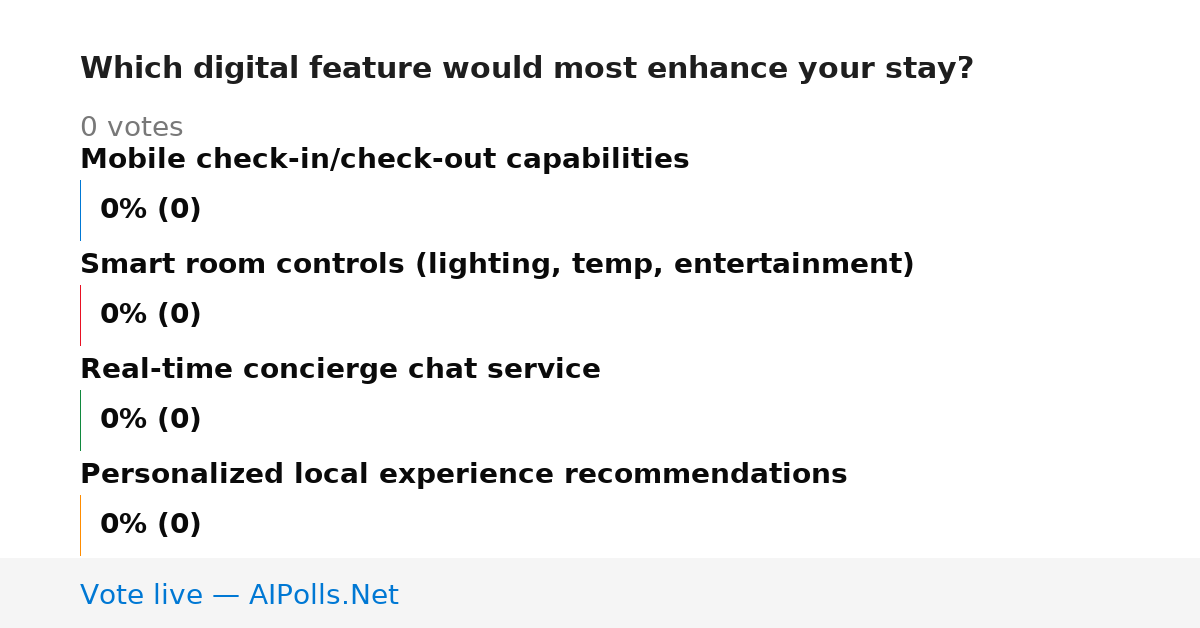 Which digital feature would most enhance your stay?

0 votes

Mobile check-in/check-out capabilities

0% (0)

Smart room controls (lighting, temp, entertainment)

0% (0)

Real-time concierge chat service

0% (0)

Personalized local experience recommendations

0% (0)

Vote live — AIPolls.Net